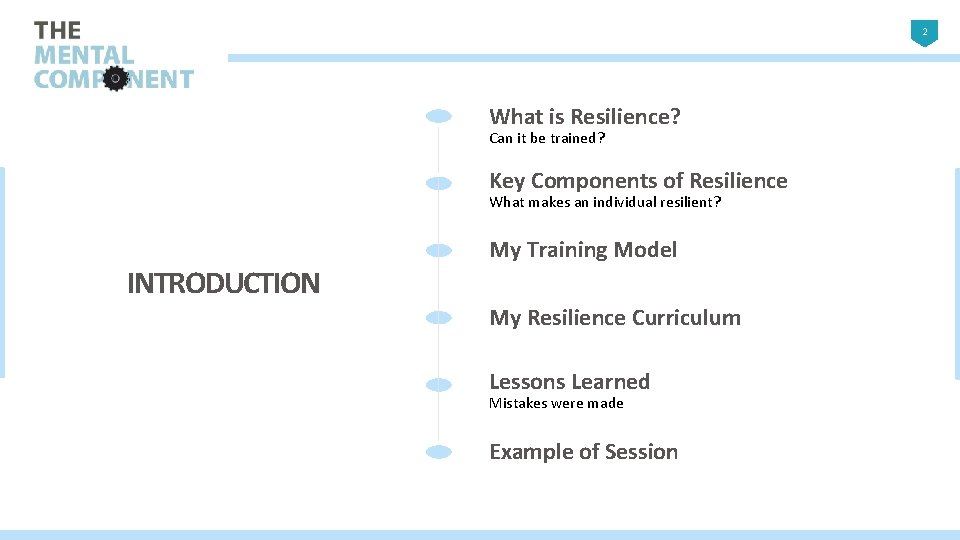 THE
MENTAL
COMPONENT

2

INTRODUCTION

What is Resilience?
Can it be trained?

Key Components of Resilience
What makes an individual resilient?

My Training Model

My Resilience Curriculum

Lessons Learned
Mistakes were made

Example of Session